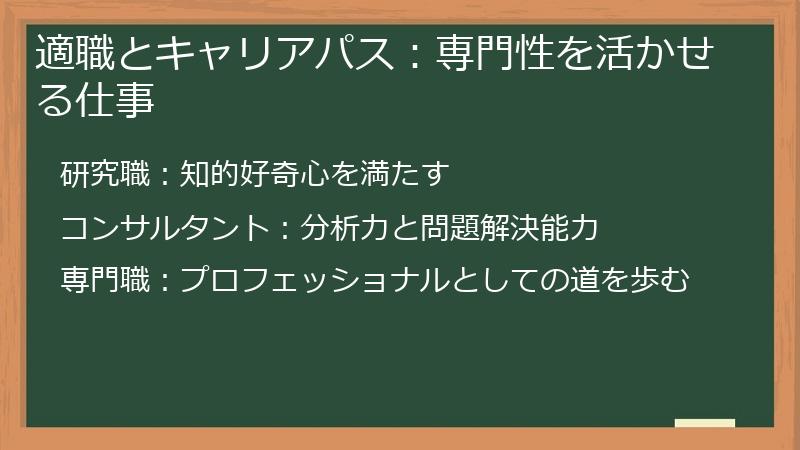 適職とキャリアパス：専門性を活かせる仕事

研究職：知的好奇心を満たす

コンサルタント：分析力と問題解決能力

専門職：プロフェッショナルとしての道を歩む